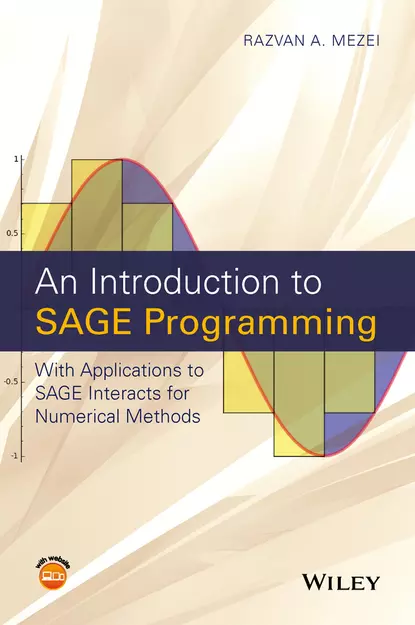 RAZVAN A. MEZEI

1

0.5

An Introduction to
SAGE Programming

With Applications to SAGE Interacts for Numerical Methods

-0.5

-1

with website

WILEY